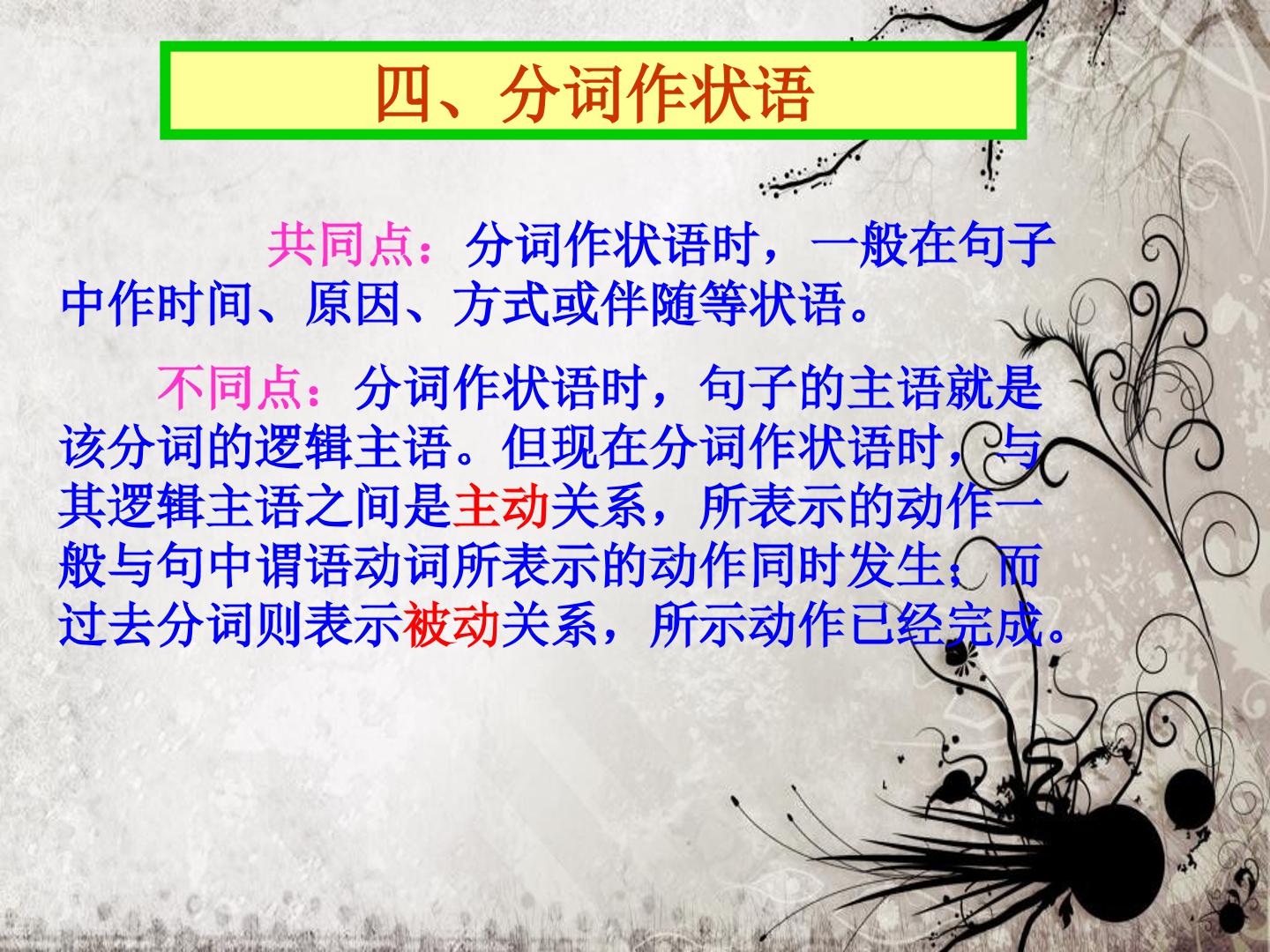 四、分词作状语

共同点：分词作状语时，一般在句子中作时间、原因、方式或伴随等状语。

不同点：分词作状语时，句子的主语就是该分词的逻辑主语。但现在分词作状语时，与其逻辑主语之间是主动关系，所表示的动作一般与句中谓语动词所表示的动作同时发生；而过去分词则表示被动关系，所示动作已经完成。